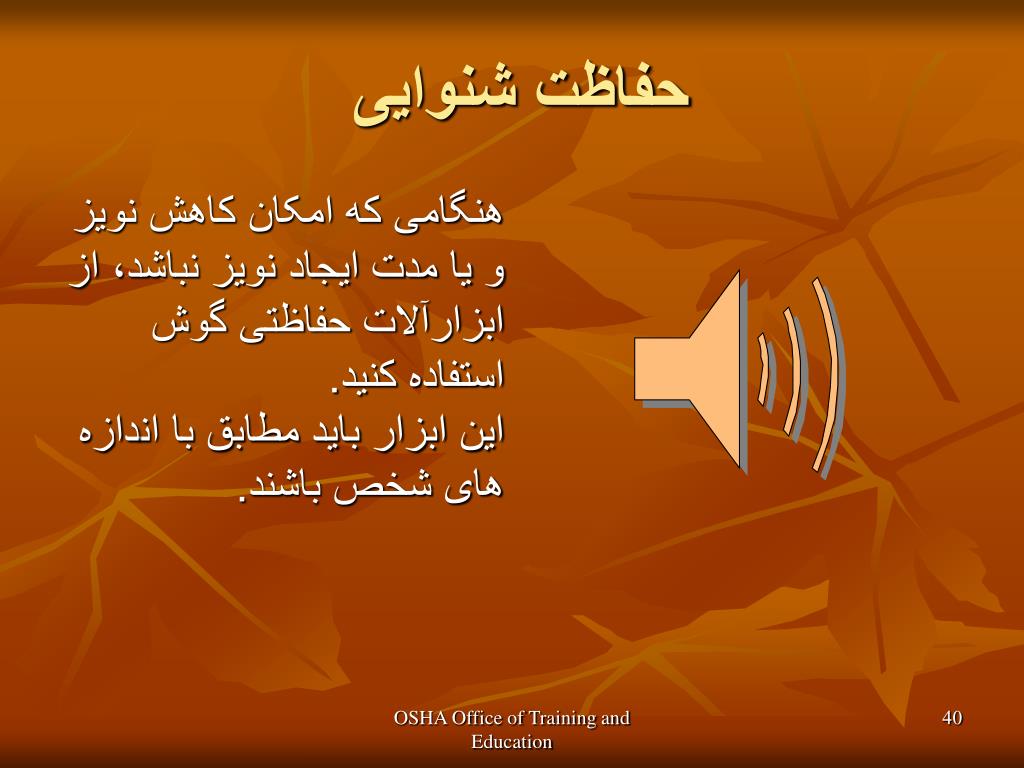 حفاظت شنوایی

هنگامی که امکان کاهش نویز و یا مدت ایجاد نویز نباشد، از ابزارآلات حفاظتی گوش استفاده کنید.
این ابزار باید مطابق با اندازه های شخص باشند.

OSHA Office of Training and Education

40